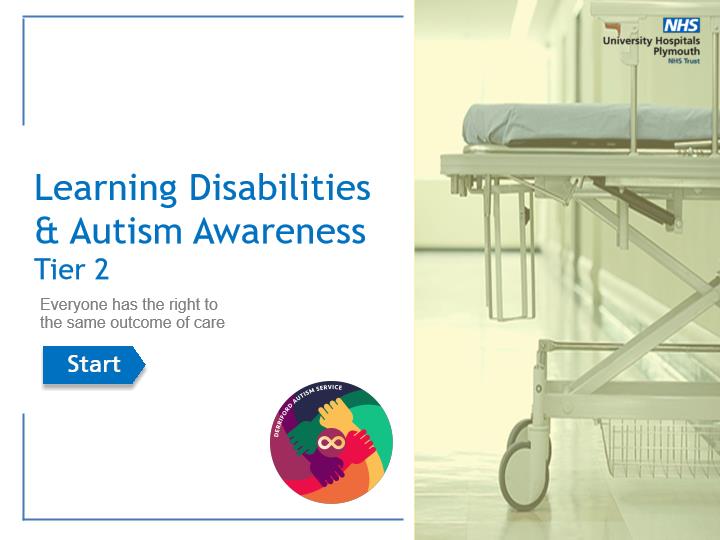 NHS
University Hospitals Plymouth
NHS Trust

Learning Disabilities & Autism Awareness
Tier 2

Everyone has the right to the same outcome of care

Start

DERRIFORD AUTISM SERVICE